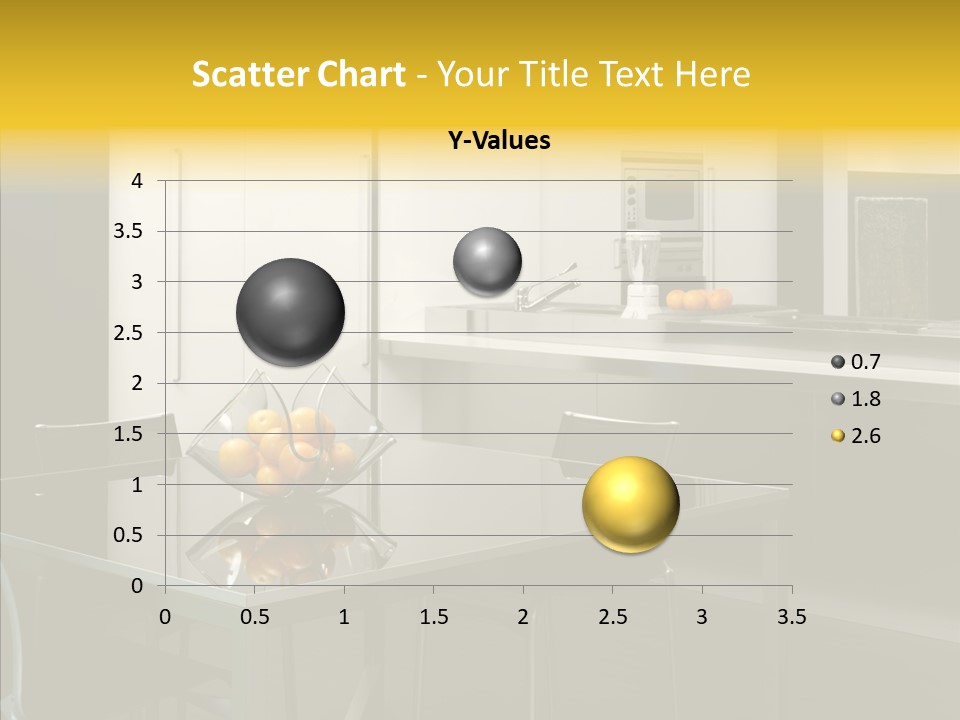 Scatter Chart - Your Title Text Here

Y-Values

4
3.5
3
2.5
2
1.5
1
0.5
0

0 0.5 1 1.5 2 2.5 3 3.5

0.7
1.8
2.6